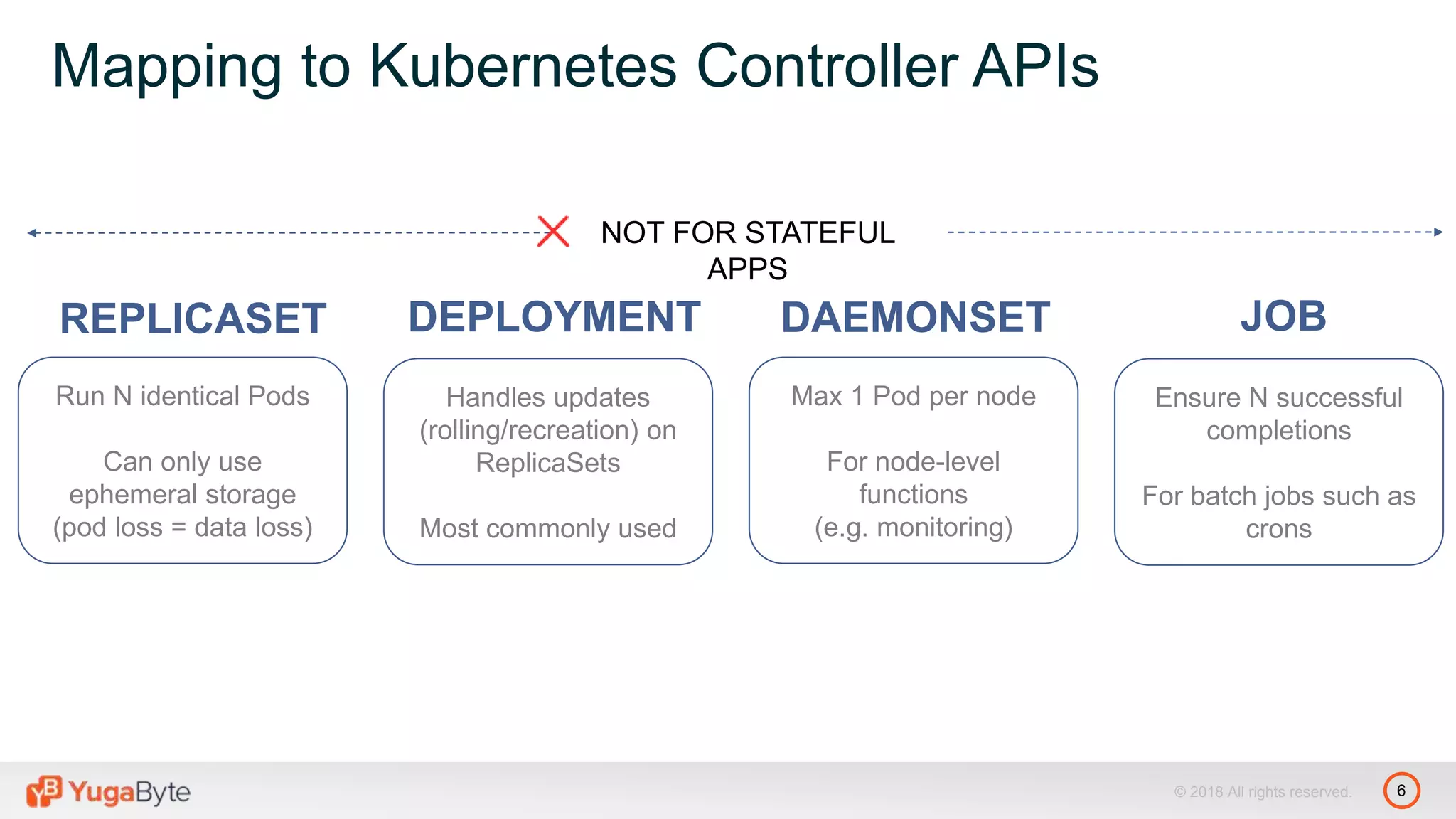 Mapping to Kubernetes Controller APIs

NOT FOR STATEFUL APPS

REPLICASET

Run N identical Pods

Can only use ephemeral storage (pod loss = data loss)

DEPLOYMENT

Handles updates (rolling/recreation) on ReplicaSets

Most commonly used

DAEMONSET

Max 1 Pod per node

For node-level functions (e.g. monitoring)

JOB

Ensure N successful completions

For batch jobs such as crons

YugaByte

© 2018 All rights reserved.

6